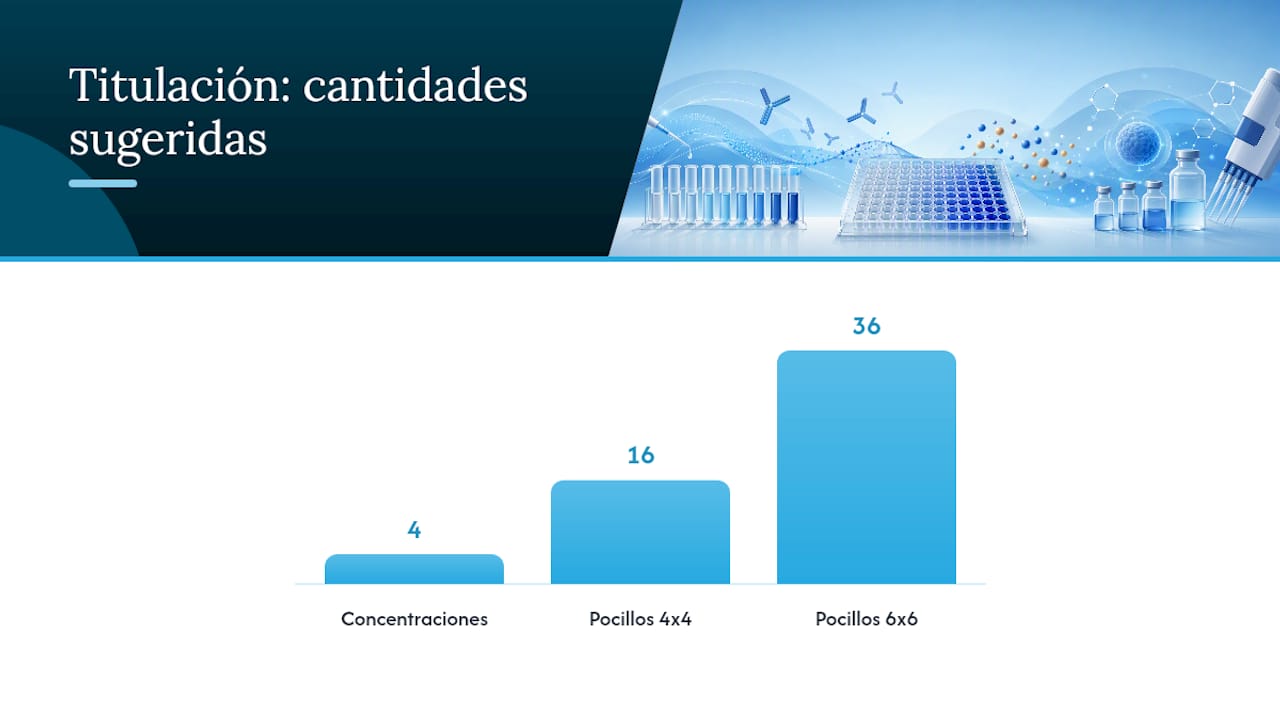 Titulación: cantidades sugeridas

4
16
36

Concentraciones
Pocillos 4x4
Pocillos 6x6